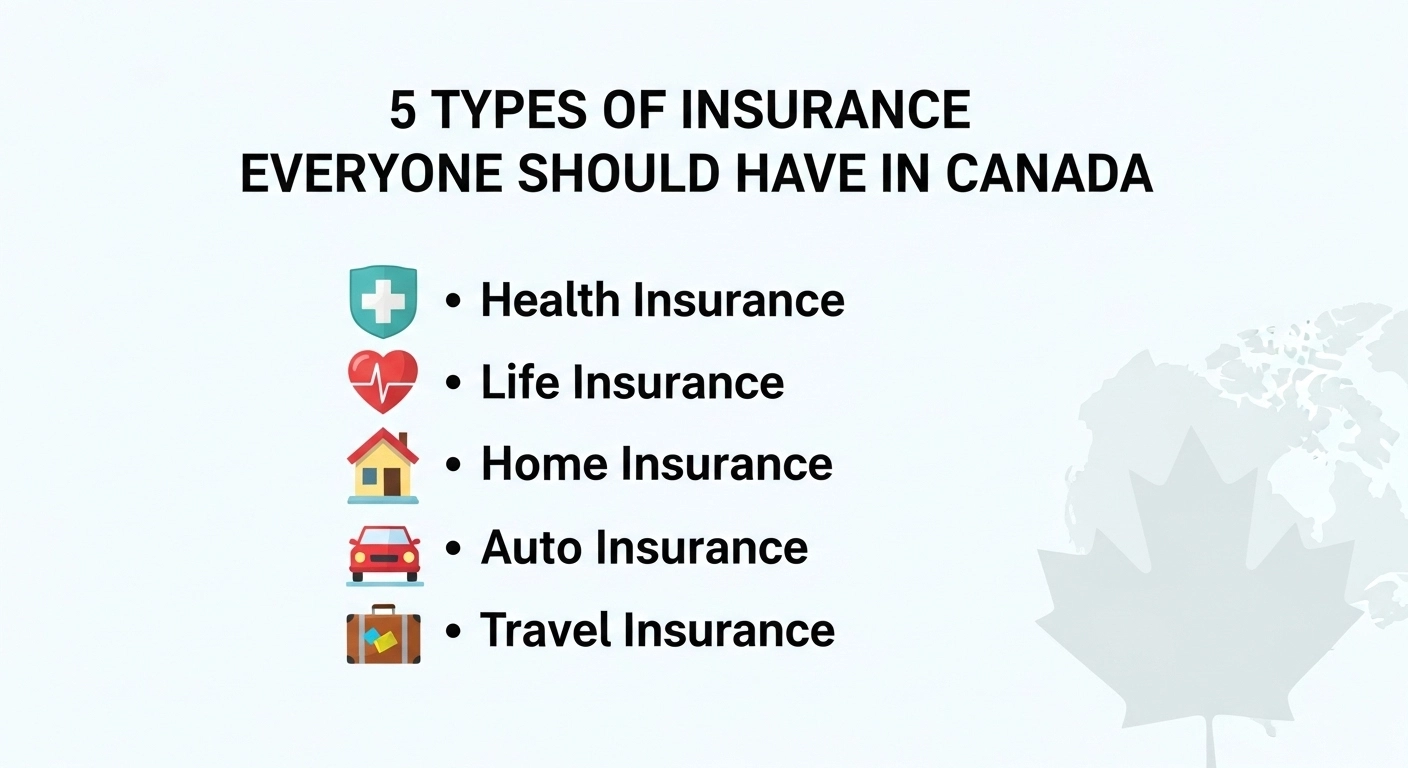 5 TYPES OF INSURANCE
EVERYONE SHOULD HAVE IN CANADA

• Health Insurance
• Life Insurance
• Home Insurance
• Auto Insurance
• Travel Insurance